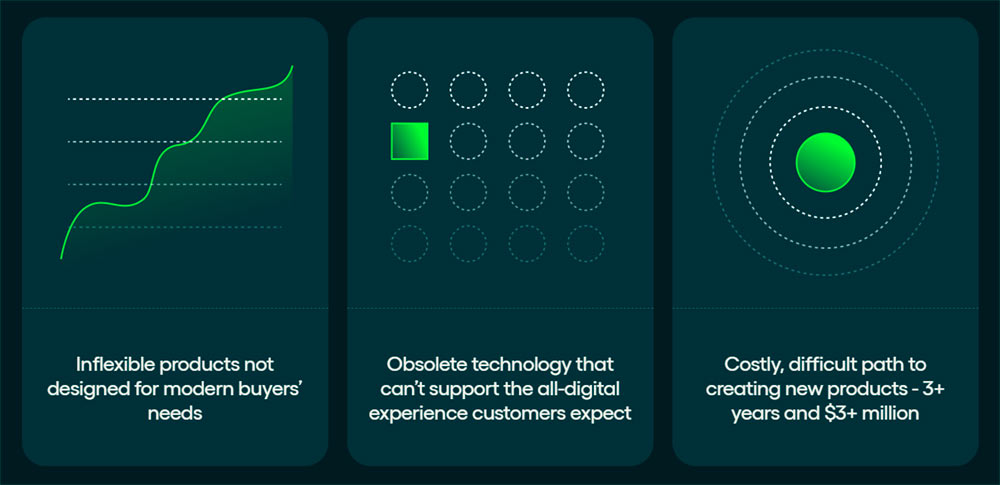 Inflexible products not designed for modern buyers' needs

Obsolete technology that can't support the all-digital experience customers expect

Costly, difficult path to creating new products - 3+ years and \$3+ million